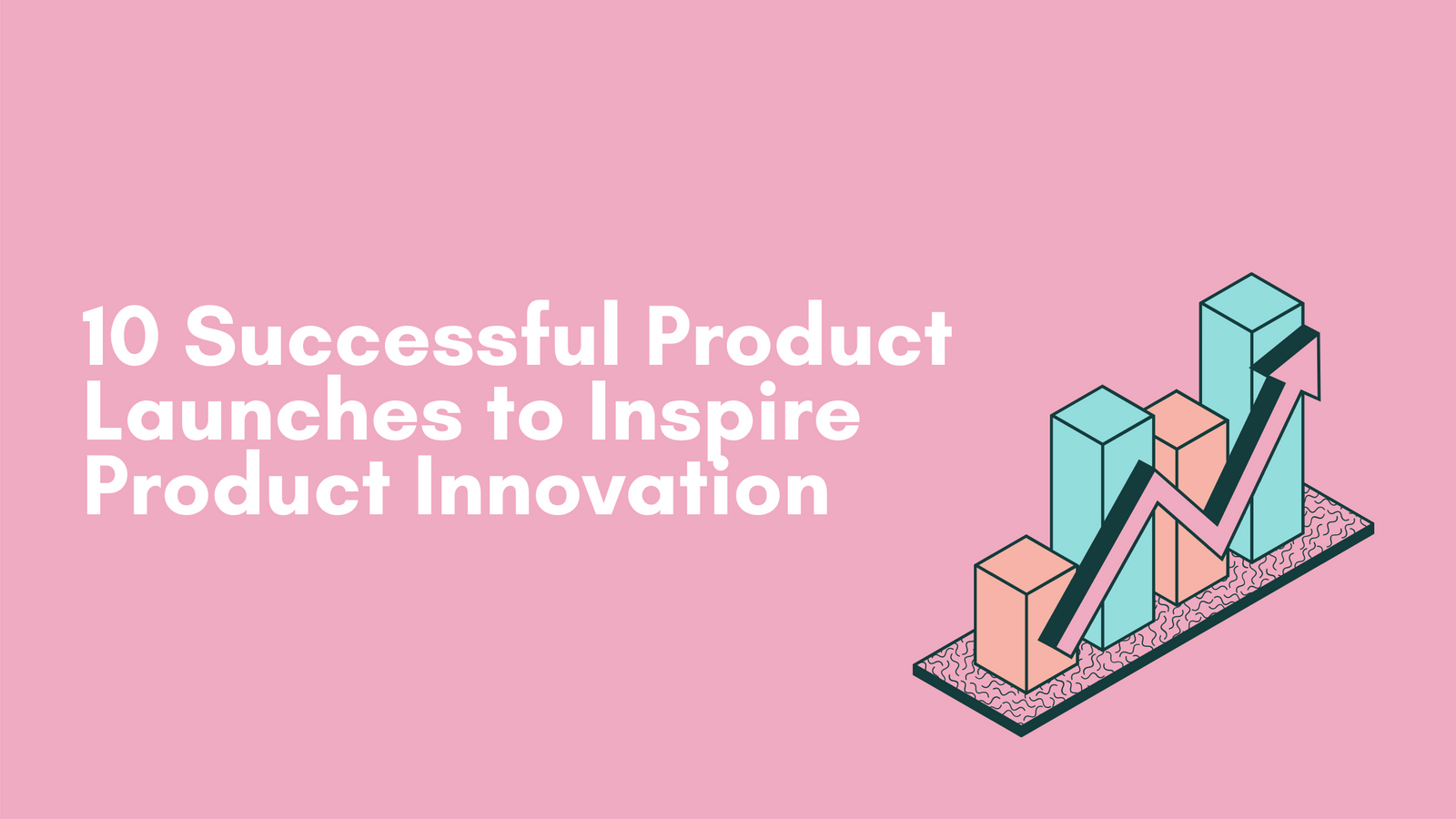 10 Successful Product Launches to Inspire Product Innovation